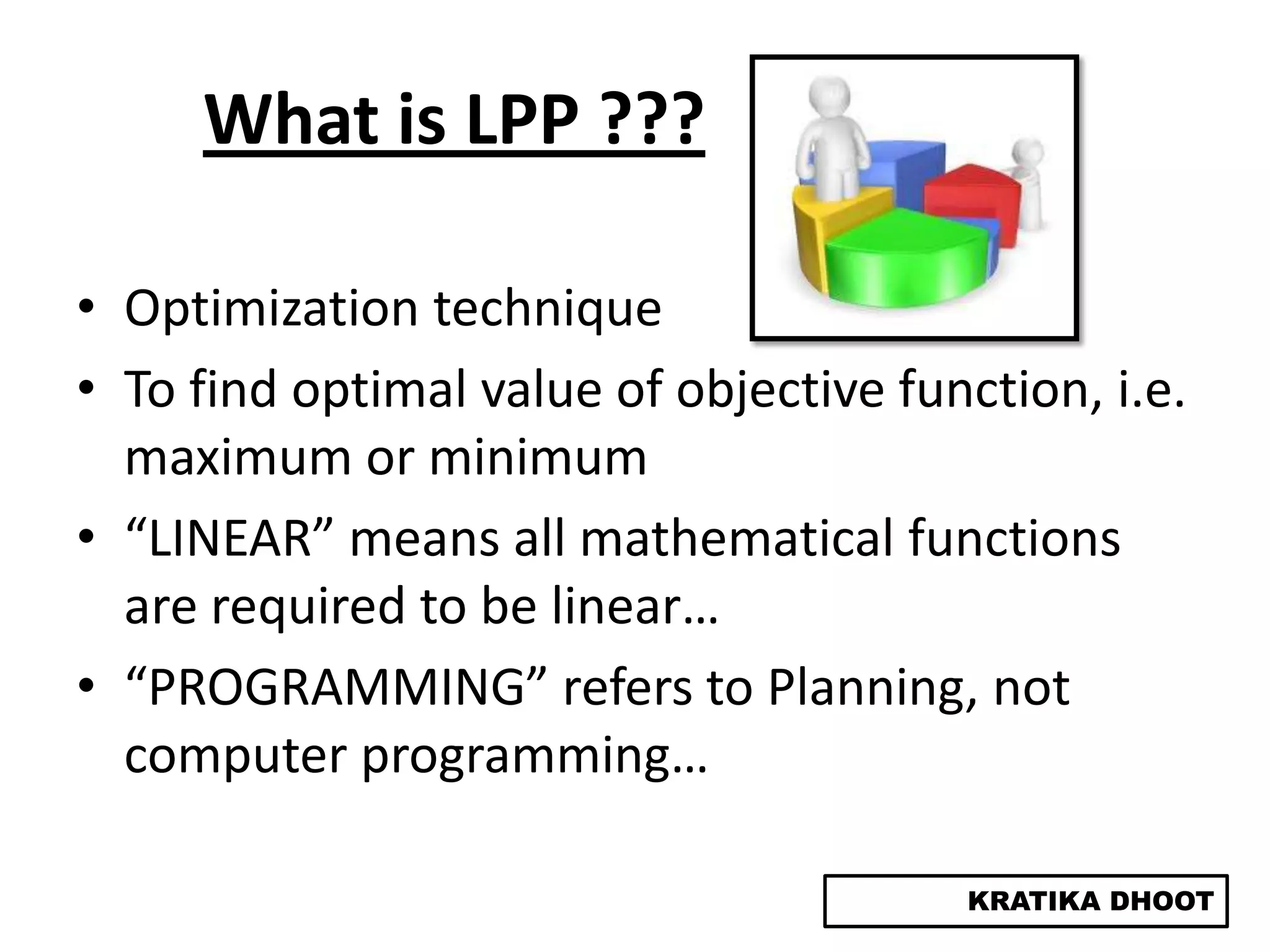 What is LPP ???

• Optimization technique
• To find optimal value of objective function, i.e. maximum or minimum
• “LINEAR” means all mathematical functions are required to be linear…
• “PROGRAMMING” refers to Planning, not computer programming…

KRATIKA DHOOT